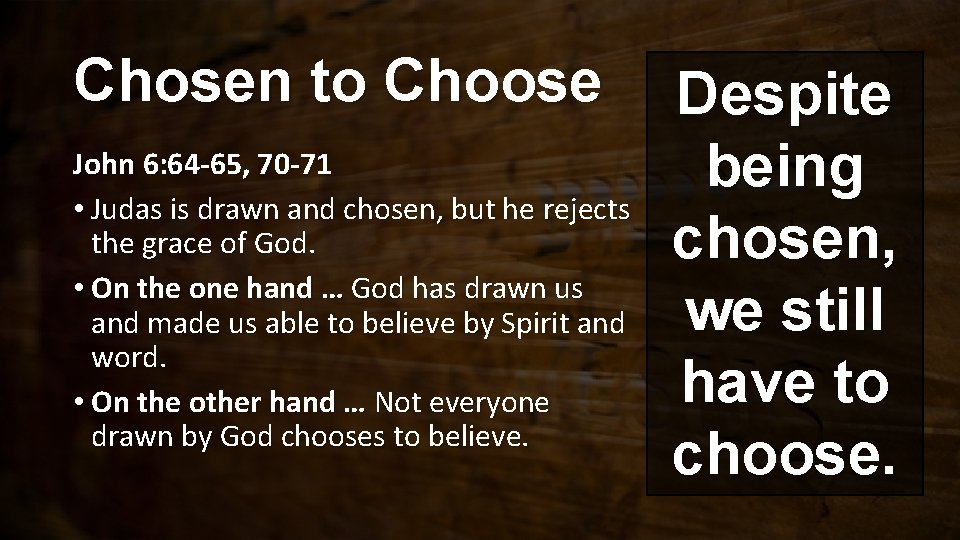 Chosen to Choose

John 6:64-65, 70-71

• Judas is drawn and chosen, but he rejects the grace of God.

• On the one hand … God has drawn us and made us able to believe by Spirit and word.

• On the other hand … Not everyone drawn by God chooses to believe.

Despite being chosen, we still have to choose.